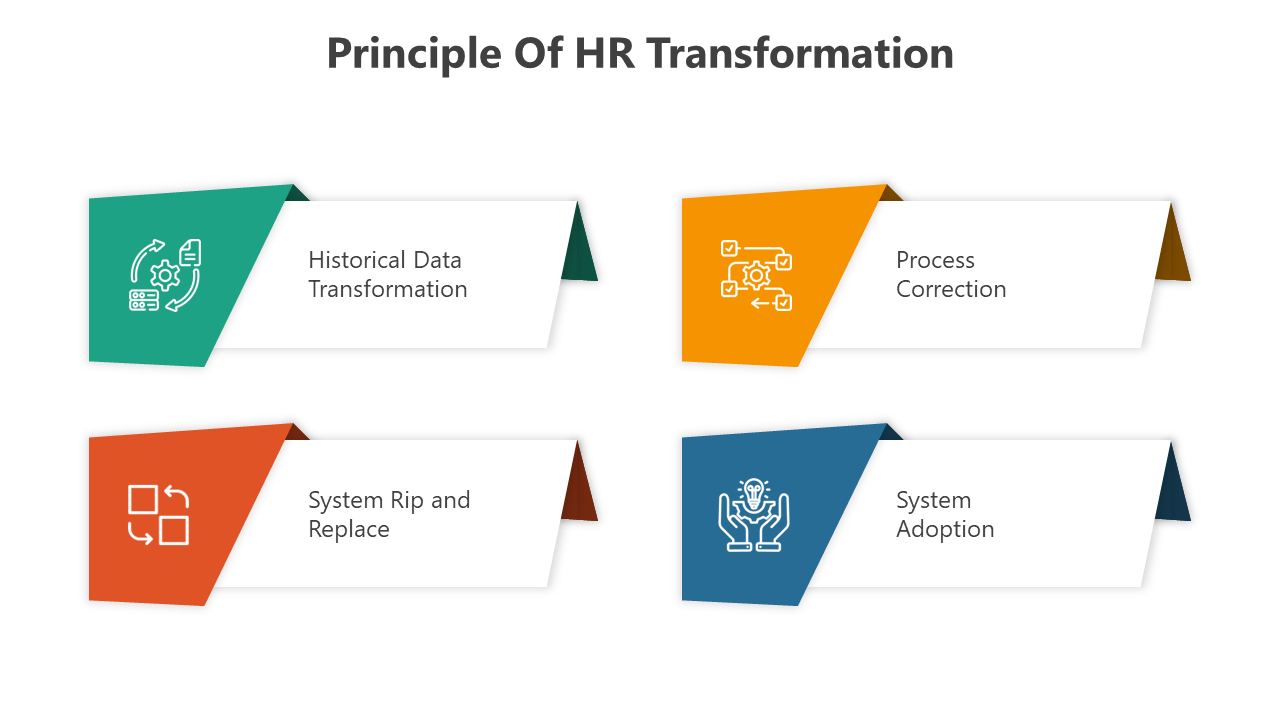 Principle Of HR Transformation

Historical Data Transformation

Process Correction

System Rip and Replace

System Adoption